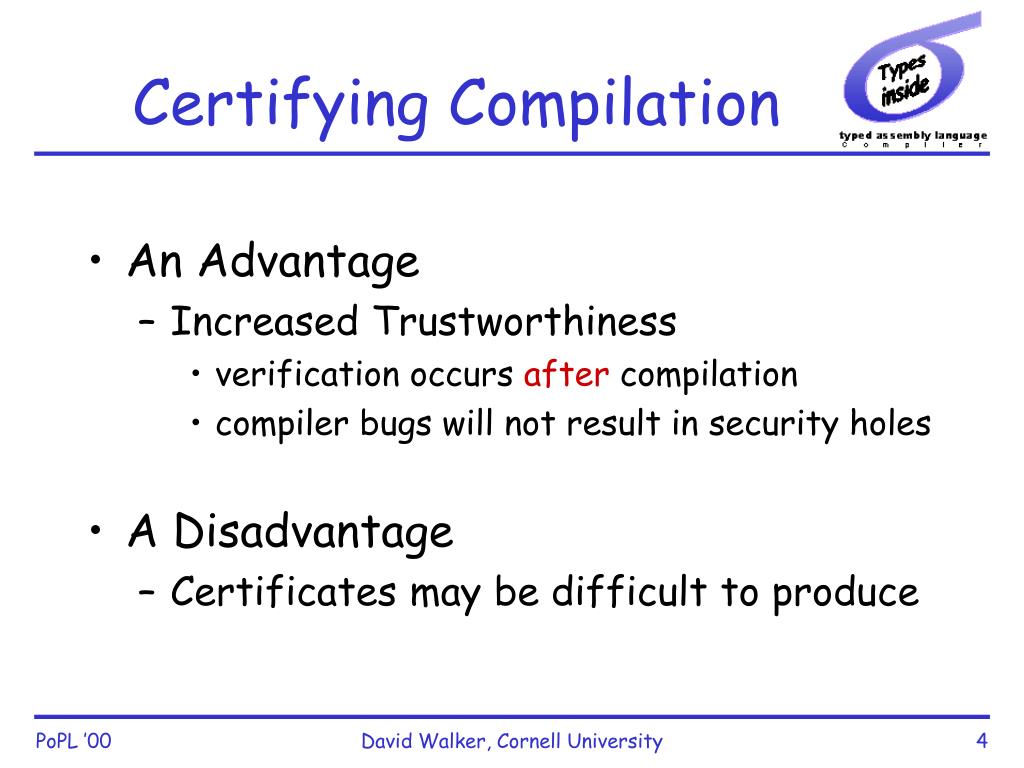 Certifying Compilation

Types inside

typed assembly language
C o m p i l e r

• An Advantage
– Increased Trustworthiness
• verification occurs after compilation
• compiler bugs will not result in security holes

• A Disadvantage
– Certificates may be difficult to produce

PoPL '00

David Walker, Cornell University

4